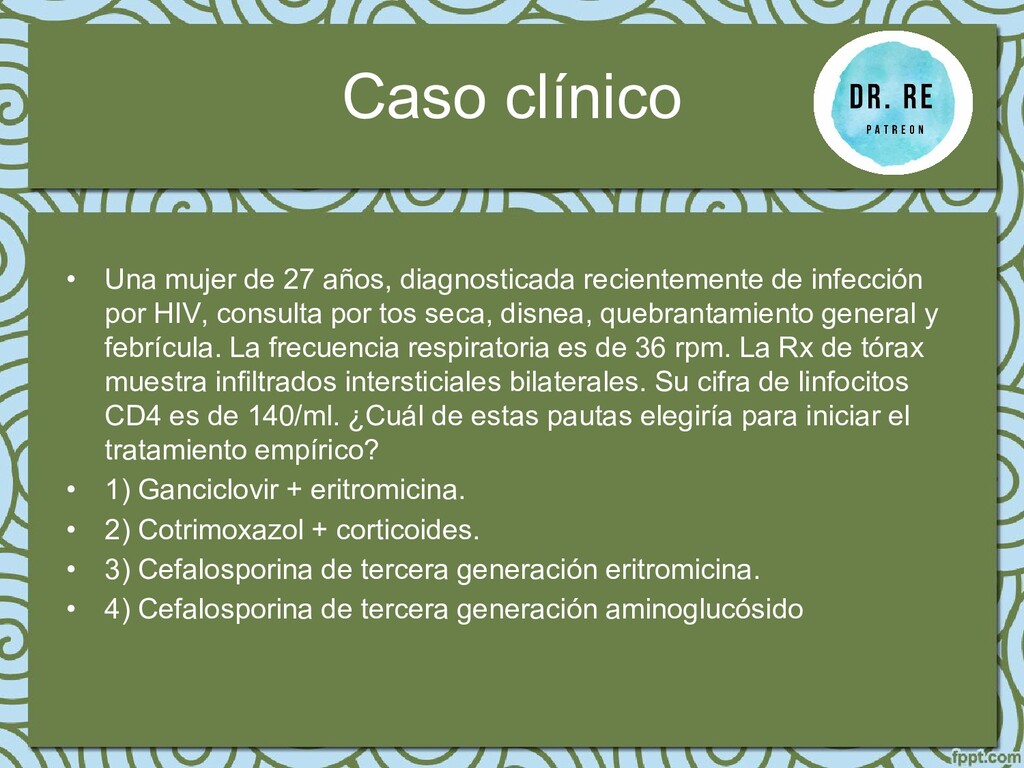 Caso clínico

DR. RE
PATREON

• Una mujer de 27 años, diagnosticada recientemente de infección por HIV, consulta por tos seca, disnea, quebrantamiento general y febrícula. La frecuencia respiratoria es de 36 rpm. La Rx de tórax muestra infiltrados intersticiales bilaterales. Su cifra de linfocitos CD4 es de 140/ml. ¿Cuál de estas pautas elegiría para iniciar el tratamiento empírico?
• 1) Ganciclovir + eritromicina.
• 2) Cotrimoxazol + corticoides.
• 3) Cefalosporina de tercera generación eritromicina.
• 4) Cefalosporina de tercera generación aminoglucósido

fppt.com